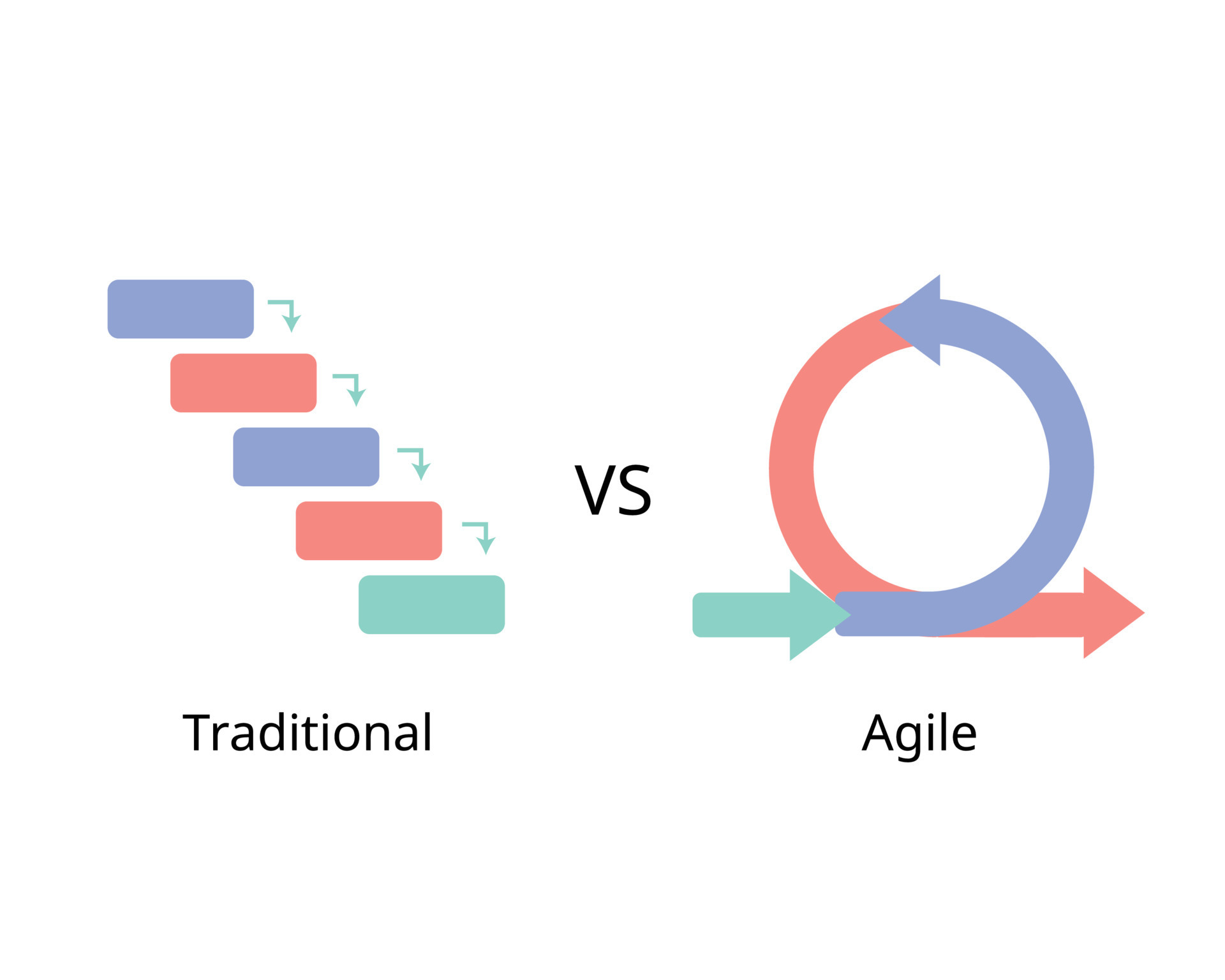 VS

Traditional

Agile